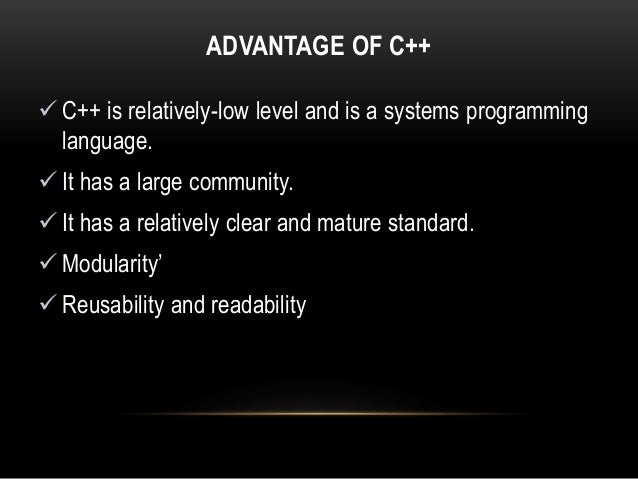 ADVANTAGE OF C++

✓ C++ is relatively-low level and is a systems programming language.

✓ It has a large community.

✓ It has a relatively clear and mature standard.

✓ Modularity’

✓ Reusability and readability